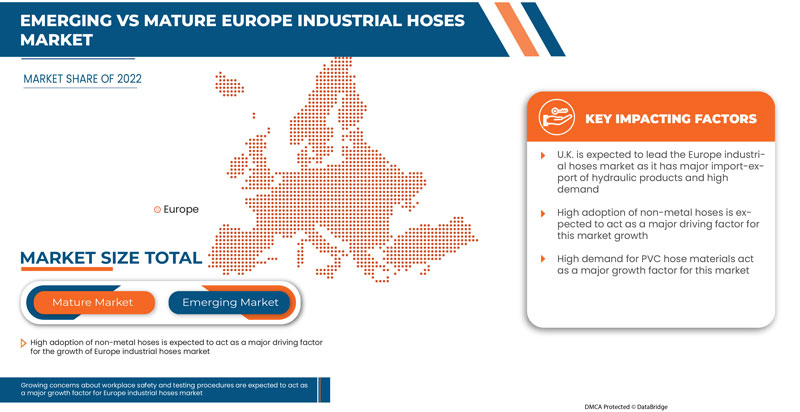 EMERGING VS MATURE EUROPE INDUSTRIAL HOSES MARKET

MARKET SHARE OF 2022

Europe

MARKET SIZE TOTAL

Mature Market

Emerging Market

High adoption of non-metal hoses is expected to act as a major driving factor for the growth of Europe industrial hoses market

Growing concerns about workplace safety and testing procedures are expected to act as a major growth factor for Europe industrial hoses market

KEY IMPACTING FACTORS

U.K. is expected to lead the Europe industrial hoses market as it has major import-export of hydraulic products and high demand

High adoption of non-metal hoses is expected to act as a major driving factor for this market growth

High demand for PVC hose materials act as a major growth factor for this market

DMCA Protected © DataBridge